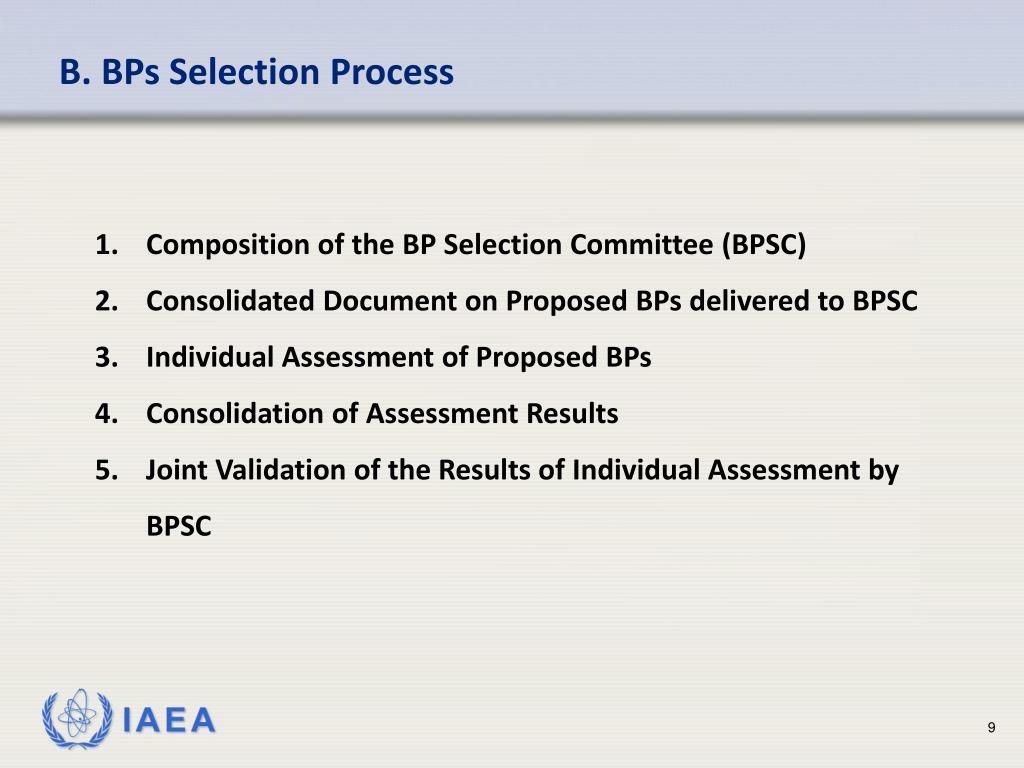 B. BPs Selection Process

1. Composition of the BP Selection Committee (BPSC)
2. Consolidated Document on Proposed BPs delivered to BPSC
3. Individual Assessment of Proposed BPs
4. Consolidation of Assessment Results
5. Joint Validation of the Results of Individual Assessment by BPSC

IAEA

9